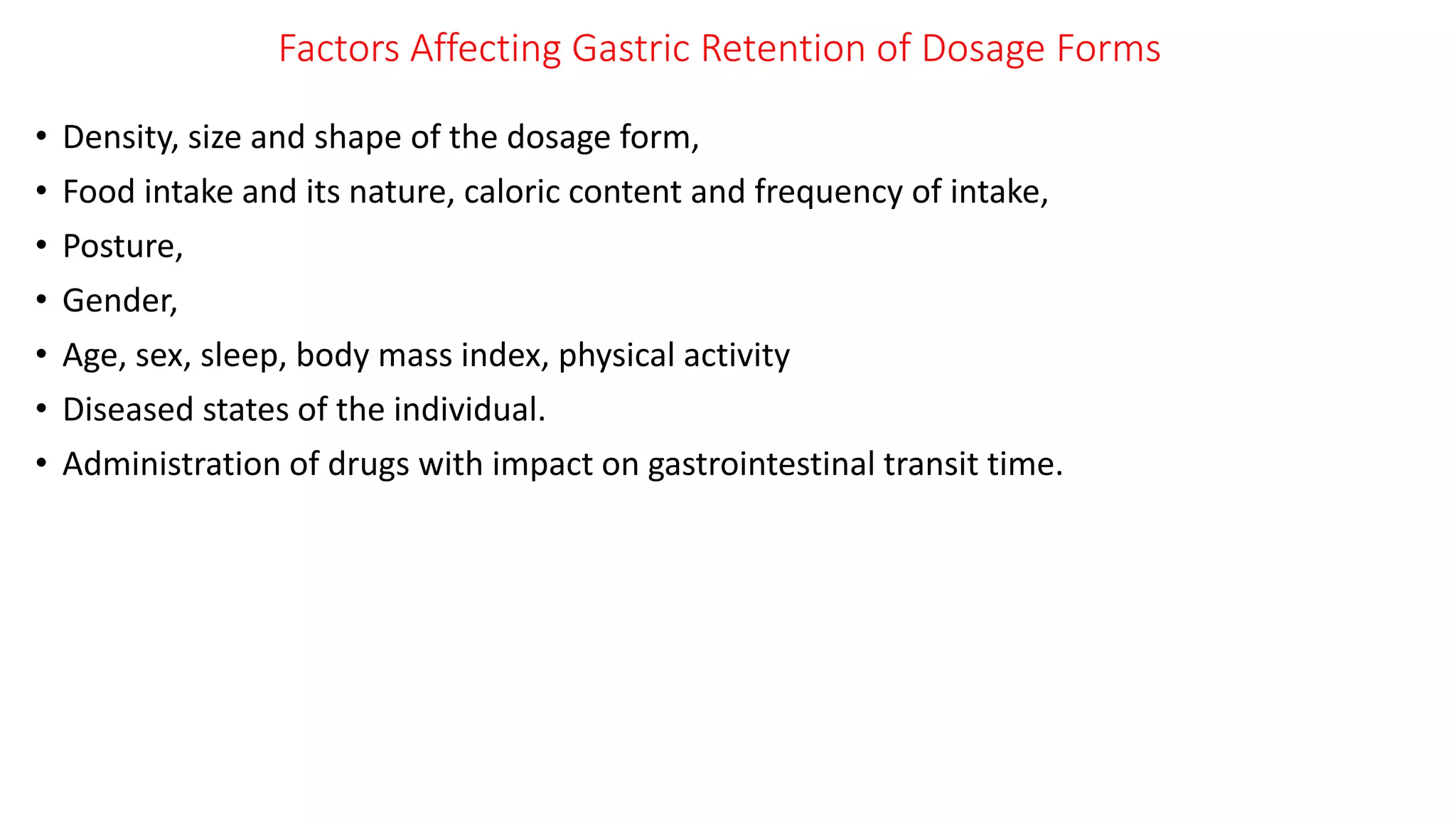 Factors Affecting Gastric Retention of Dosage Forms

• Density, size and shape of the dosage form,
• Food intake and its nature, caloric content and frequency of intake,
• Posture,
• Gender,
• Age, sex, sleep, body mass index, physical activity
• Diseased states of the individual.
• Administration of drugs with impact on gastrointestinal transit time.